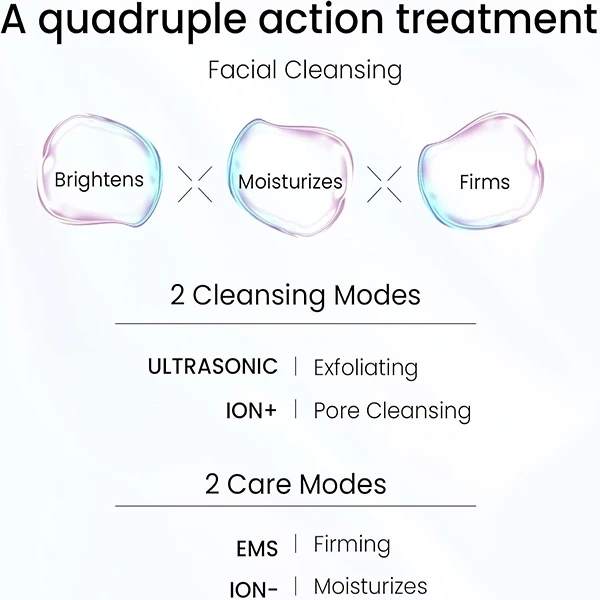 A quadruple action treatment

Facial Cleansing

Brightens

Moisturizes

Firms

2 Cleansing Modes

ULTRASONIC | Exfoliating
ION+ | Pore Cleansing

2 Care Modes

EMS | Firming
ION- | Moisturizes